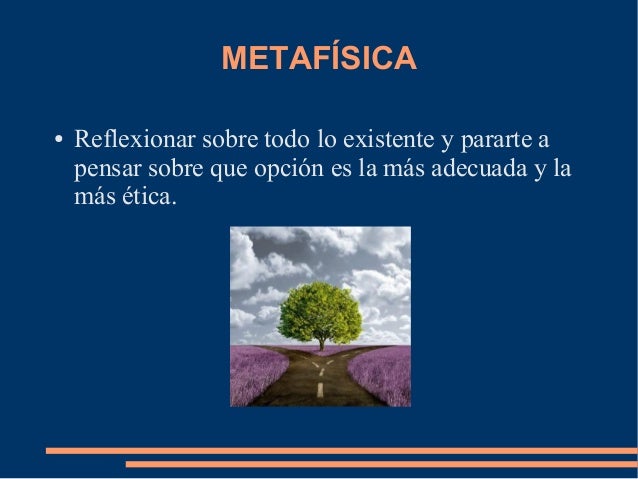 METAFÍSICA

• Reflexionar sobre todo lo existente y pararte a pensar sobre que opción es la más adecuada y la más ética.